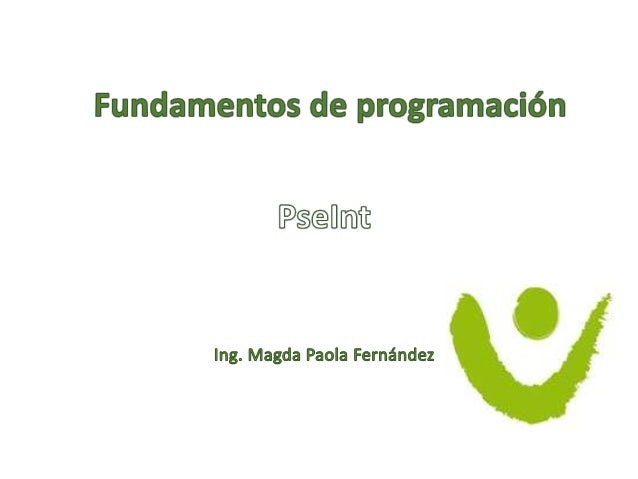 Fundamentos de programación

PseInt

Ing. Magda Paola Fernández